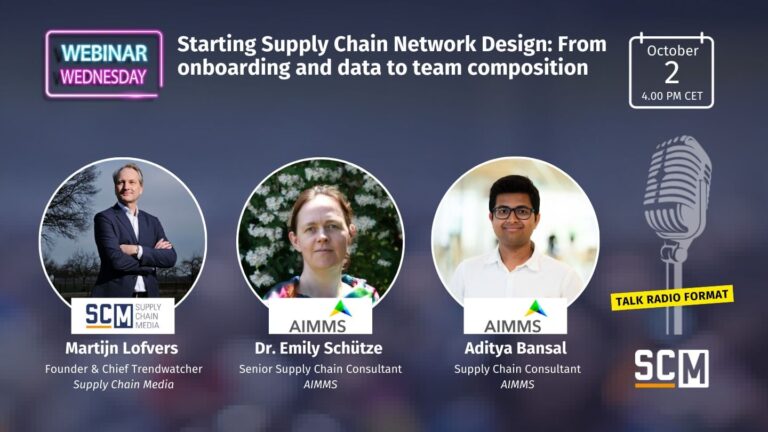 WEBINAR WEDNESDAY

Starting Supply Chain Network Design: From onboarding and data to team composition

October
2
4.00 PM CET

SCM SUPPLY CHAIN MEDIA
Martijn Lofvers
Founder & Chief Trendwatcher
Supply Chain Media

AIMMS
Dr. Emily Schütze
Senior Supply Chain Consultant
AIMMS

AIMMS
Aditya Bansal
Supply Chain Consultant
AIMMS

TALK RADIO FORMAT

SCM